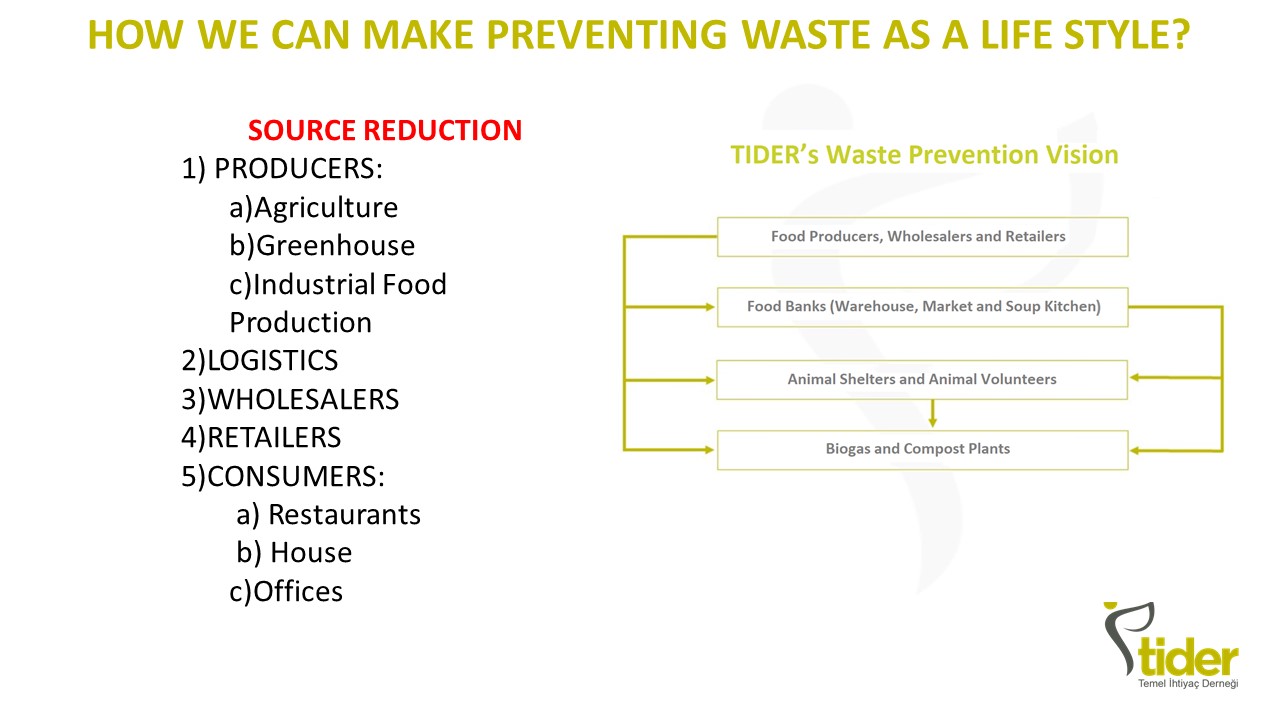 HOW WE CAN MAKE PREVENTING WASTE AS A LIFE STYLE?

SOURCE REDUCTION
1) PRODUCERS:
a)Agriculture
b)Greenhouse
c)Industrial Food Production
2)LOGISTICS
3)WHOLESALERS
4)RETAILERS
5)CONSUMERS:
a) Restaurants
b) House
c)Offices

TIDER's Waste Prevention Vision

Food Producers, Wholesalers and Retailers

Food Banks (Warehouse, Market and Soup Kitchen)

Animal Shelters and Animal Volunteers

Biogas and Compost Plants

tider
Temel İhtiyaç Derneği